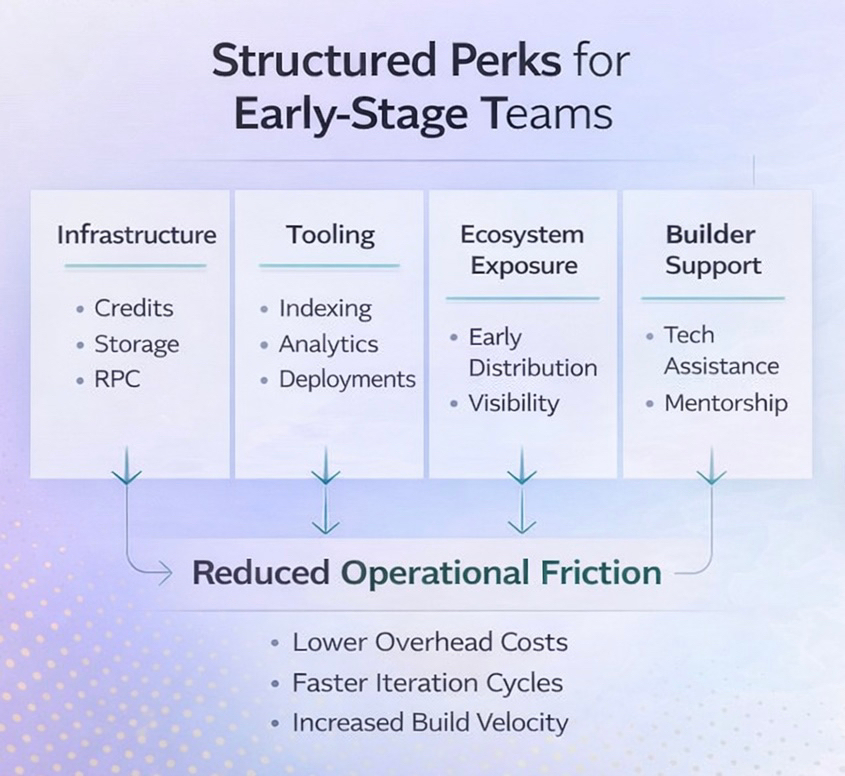 Structured Perks for Early-Stage Teams

Infrastructure
• Credits
• Storage
• RPC

Tooling
• Indexing
• Analytics
• Deployments

Ecosystem Exposure
• Early Distribution
• Visibility

Builder Support
• Tech Assistance
• Mentorship

Reduced Operational Friction

• Lower Overhead Costs
• Faster Iteration Cycles
• Increased Build Velocity